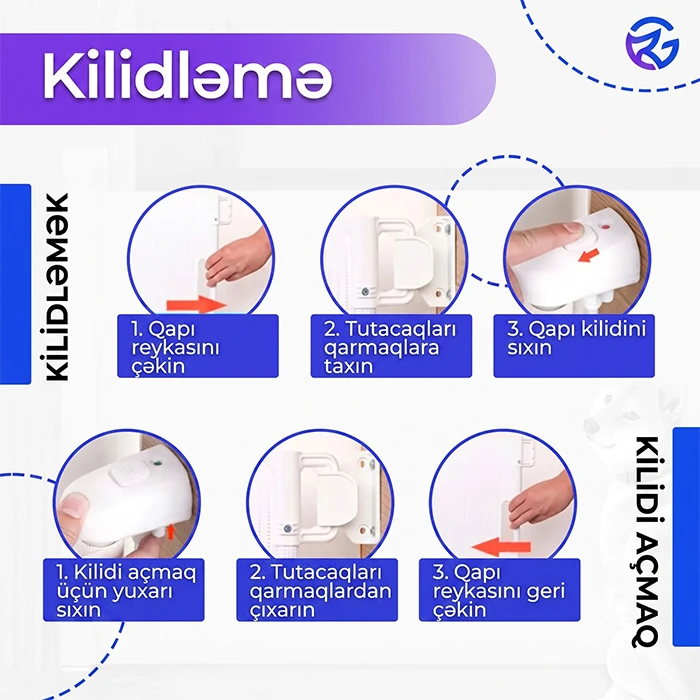 Kilidləmə

KİLİDLƏMƏK

1. Qapı reykasını çəkin

2. Tutacaqları qarmaqlara taxın

3. Qapı kilidini sıxın

KİLİDİ AÇMAQ

1. Kilidi açmaq üçün yuxarı sıxın

2. Tutacaqları qarmaqlardan çıxarın

3. Qapı reykasını geri çəkin